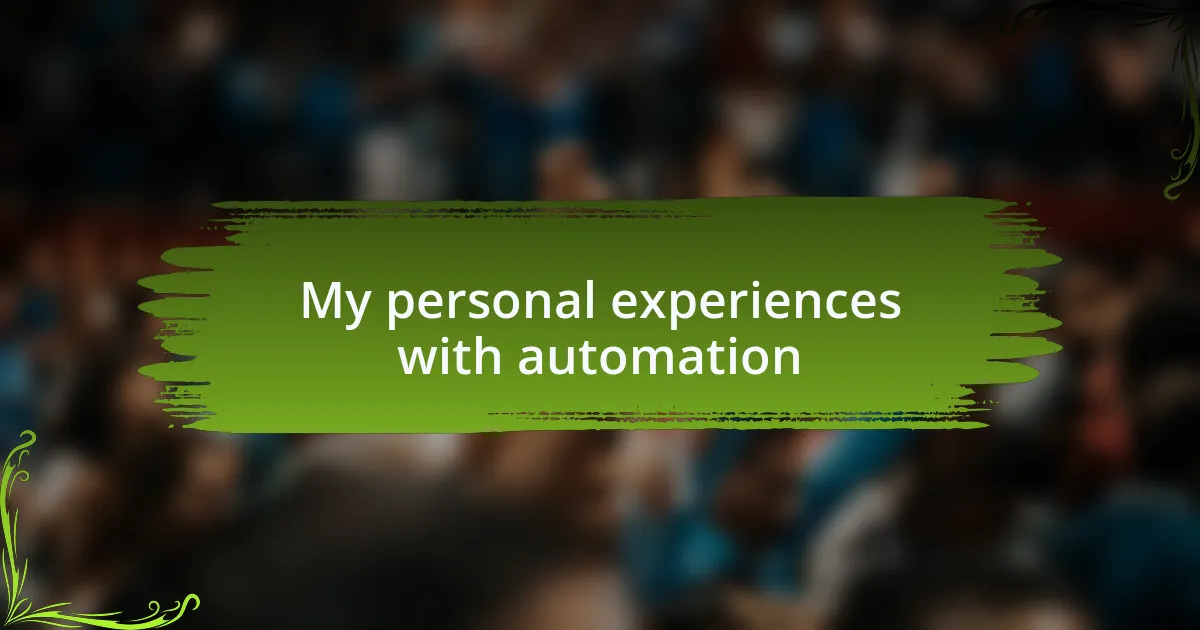 My personal experiences with automation